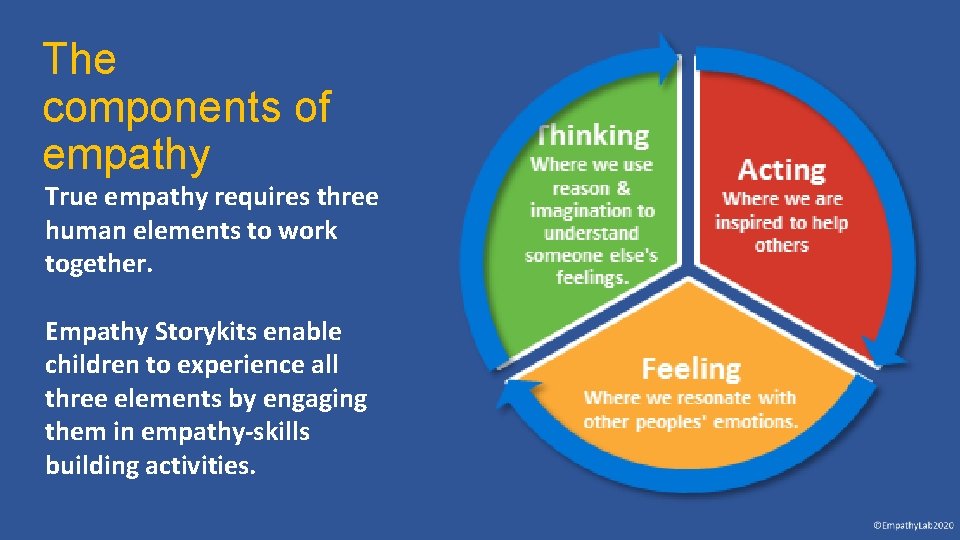 The components of empathy

True empathy requires three human elements to work together.

Empathy Storykits enable children to experience all three elements by engaging them in empathy-skills building activities.

Thinking
Where we use reason & imagination to understand someone else's feelings.

Acting
Where we are inspired to help others

Feeling
Where we resonate with other peoples' emotions.

©EmpathyLab2020